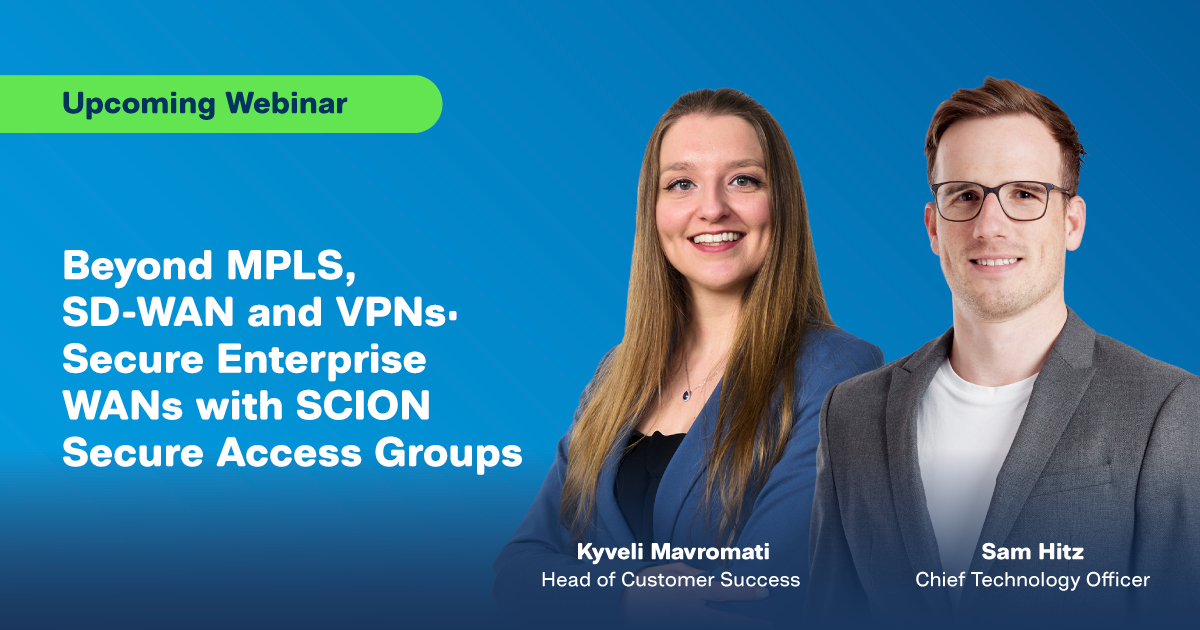 Upcoming Webinar

Beyond MPLS, SD-WAN and VPNs· Secure Enterprise WANs with SCION Secure Access Groups

Kyveli Mavromati
Head of Customer Success

Sam Hitz
Chief Technology Officer